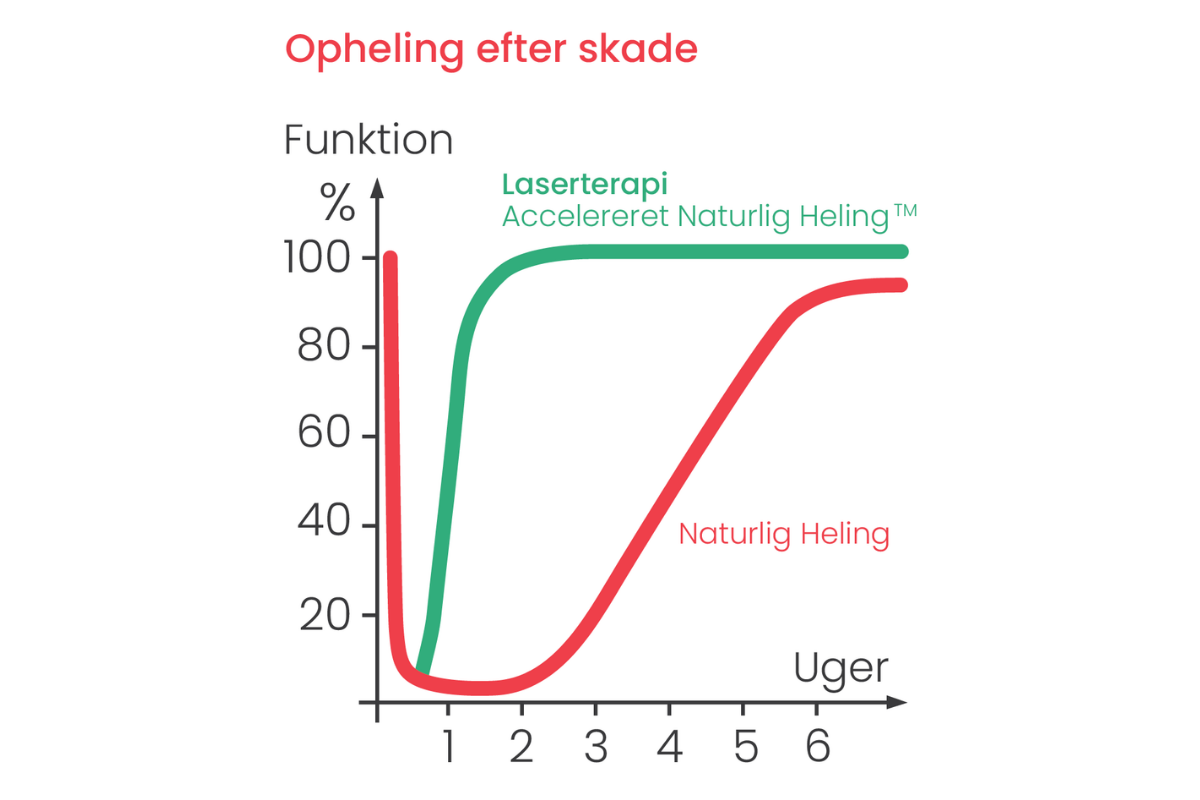 Opheling efter skade

Funktion
%

Laserterapi
Accelereret Naturlig Heling™

100
80
60
40
20

Naturlig Heling

Uger

1 2 3 4 5 6